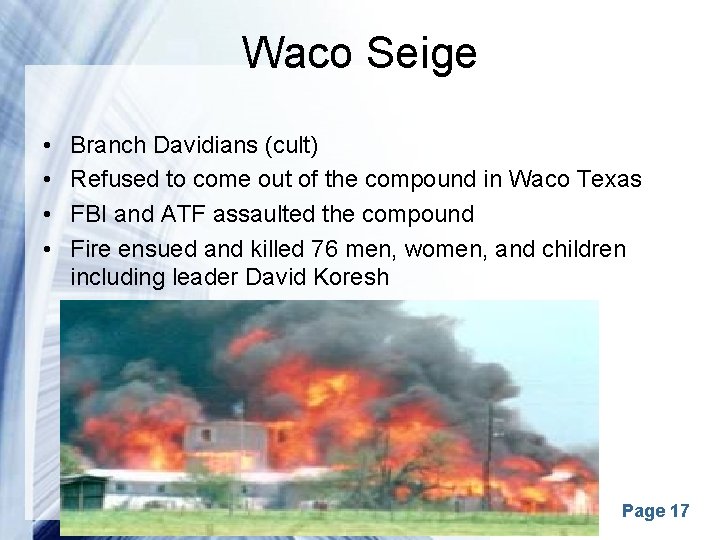 Waco Seige

• Branch Davidians (cult)
• Refused to come out of the compound in Waco Texas
• FBI and ATF assaulted the compound
• Fire ensued and killed 76 men, women, and children including leader David Koresh

Page 17